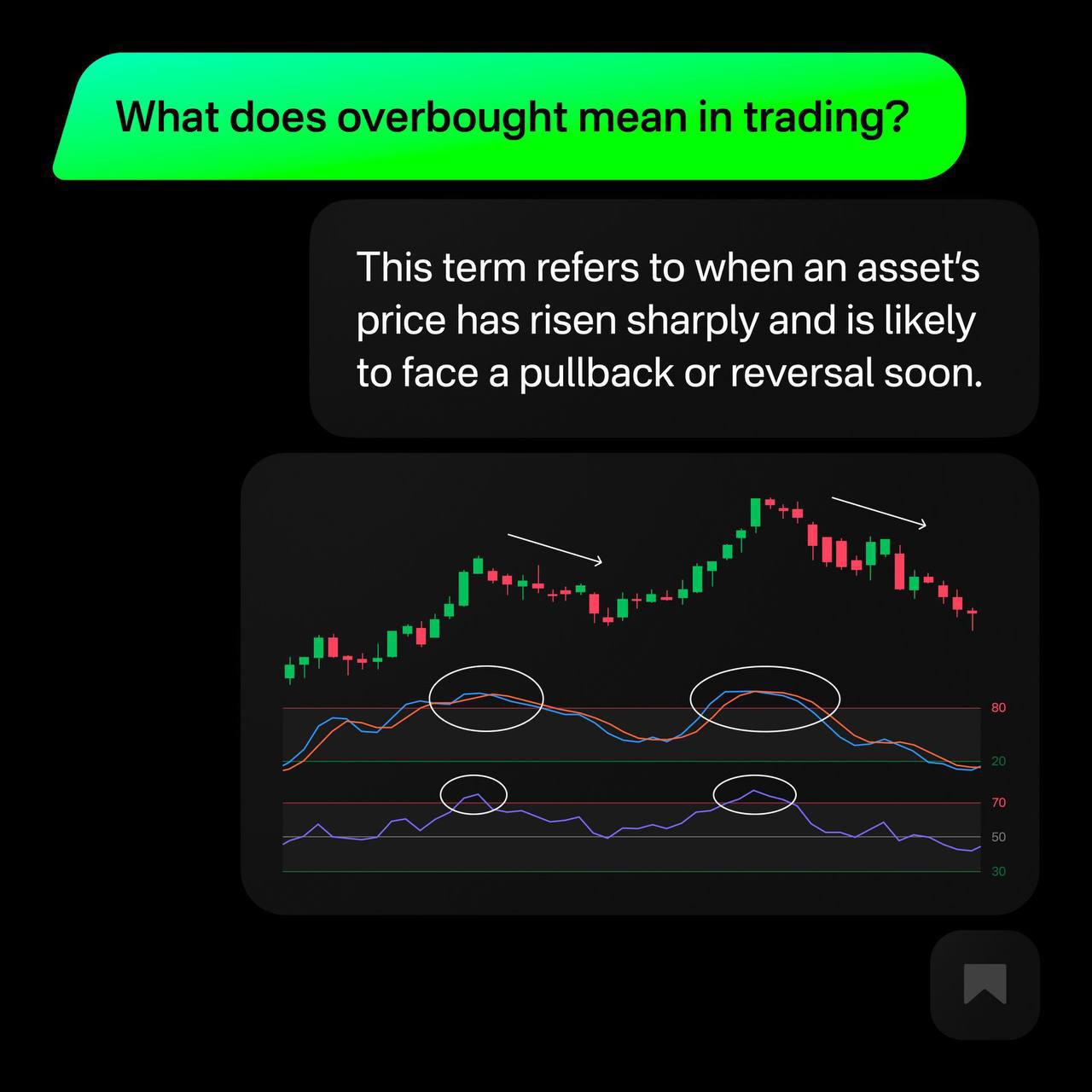 What does overbought mean in trading?

This term refers to when an asset's price has risen sharply and is likely to face a pullback or reversal soon.

80
20
70
50
30